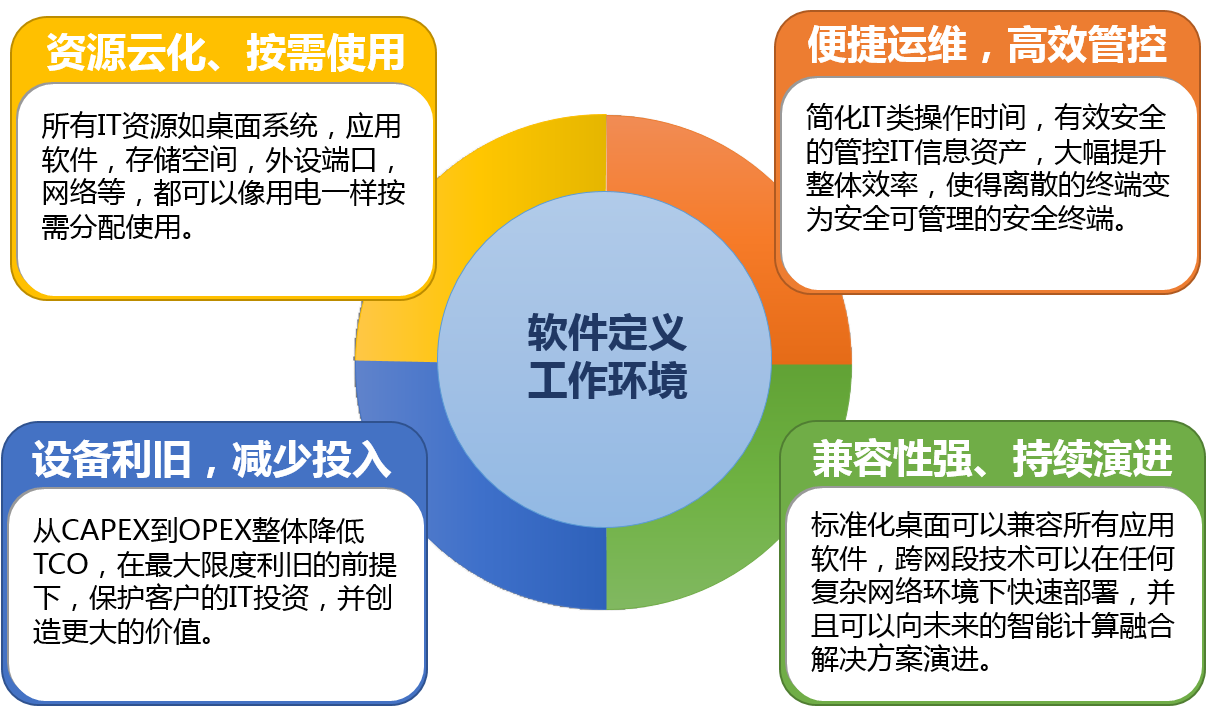 资源云化、按需使用

所有IT资源如桌面系统，应用软件，存储空间，外设端口，网络等，都可以像用电一样按需分配使用。

便捷运维，高效管控

简化IT类操作时间，有效安全的管控IT信息资产，大幅提升整体效率，使得离散的终端变为安全可管理的安全终端。

软件定义
工作环境

设备利旧，减少投入

从CAPEX到OPEX整体降低TCO，在最大限度利旧的前提下，保护客户的IT投资，并创造更大的价值。

兼容性强、持续演进

标准化桌面可以兼容所有应用软件，跨网段技术可以在任何复杂网络环境下快速部署，并且可以向未来的智能计算融合解决方案演进。